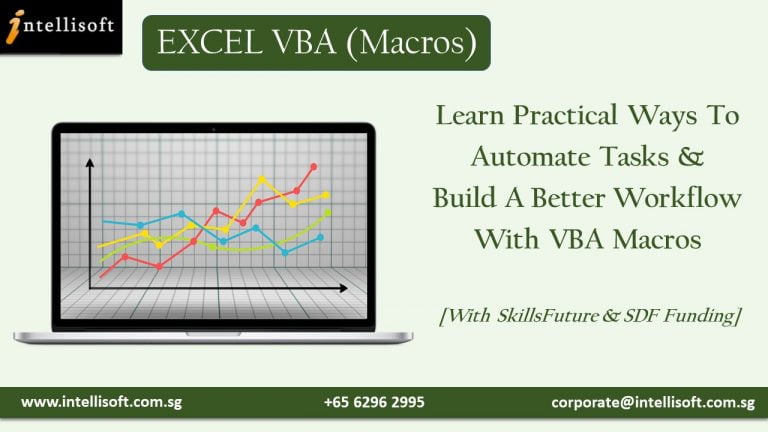 intellisoft

EXCEL VBA (Macros)

Learn Practical Ways To Automate Tasks & Build A Better Workflow With VBA Macros

[With SkillsFuture & SDF Funding]

www.intellisoft.com.sg

+65 6296 2995

corporate@intellisoft.com.sg